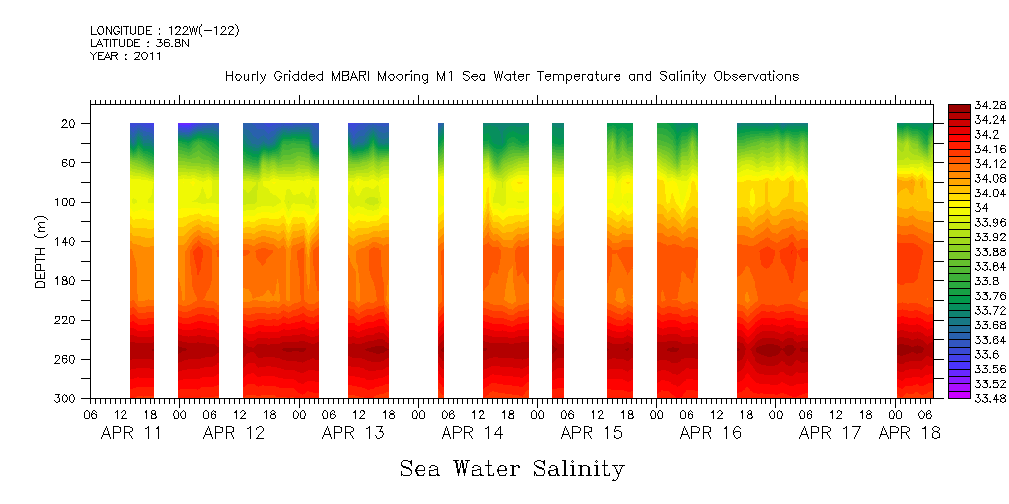 LONGITUDE : 122W(-122)
LATITUDE : 36.8N
YEAR : 2011

Hourly Gridded MBARI Mooring M1 Sea Water Temperature and Salinity Observations

DEPTH (m)

20
60
100
140
180
220
260
300

06 12 18 00 06 12 18 00 06 12 18 00 06 12 18 00 06 12 18 00 06 12 18 00 06 12 18 00 06

APR 11 APR 12 APR 13 APR 14 APR 15 APR 16 APR 17 APR 18

34.28
34.24
34.2
34.16
34.12
34.08
34.04
34
33.96
33.92
33.88
33.84
33.8
33.76
33.72
33.68
33.64
33.6
33.56
33.52
33.48

Sea Water Salinity